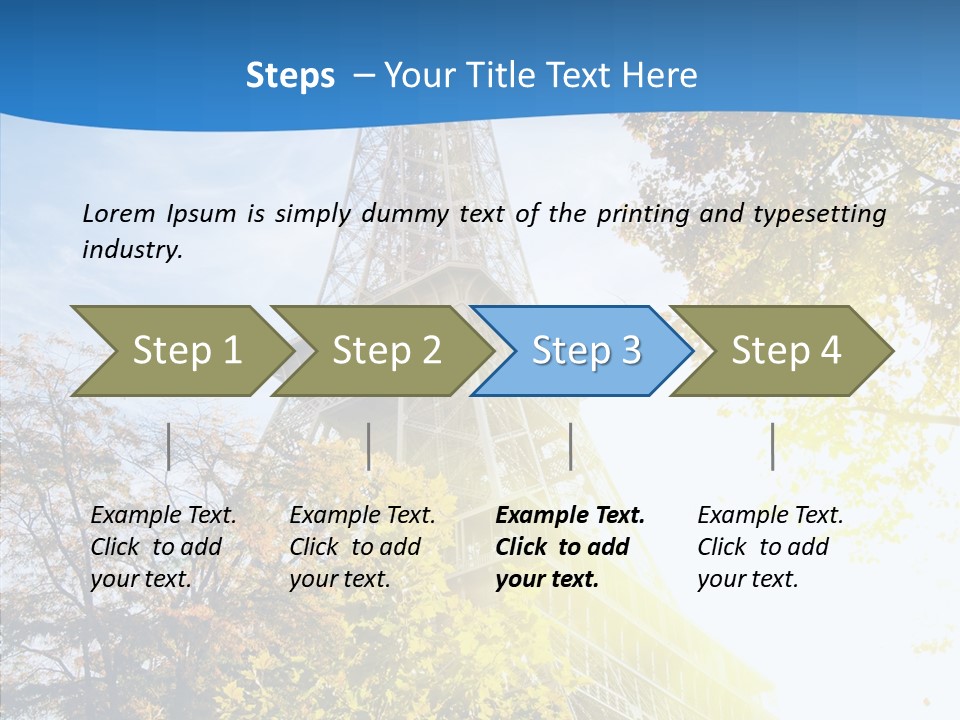 Steps – Your Title Text Here

Lorem Ipsum is simply dummy text of the printing and typesetting industry.

Step 1

Step 2

Step 3

Step 4

Example Text. Click to add your text.

Example Text. Click to add your text.

Example Text. Click to add your text.

Example Text. Click to add your text.